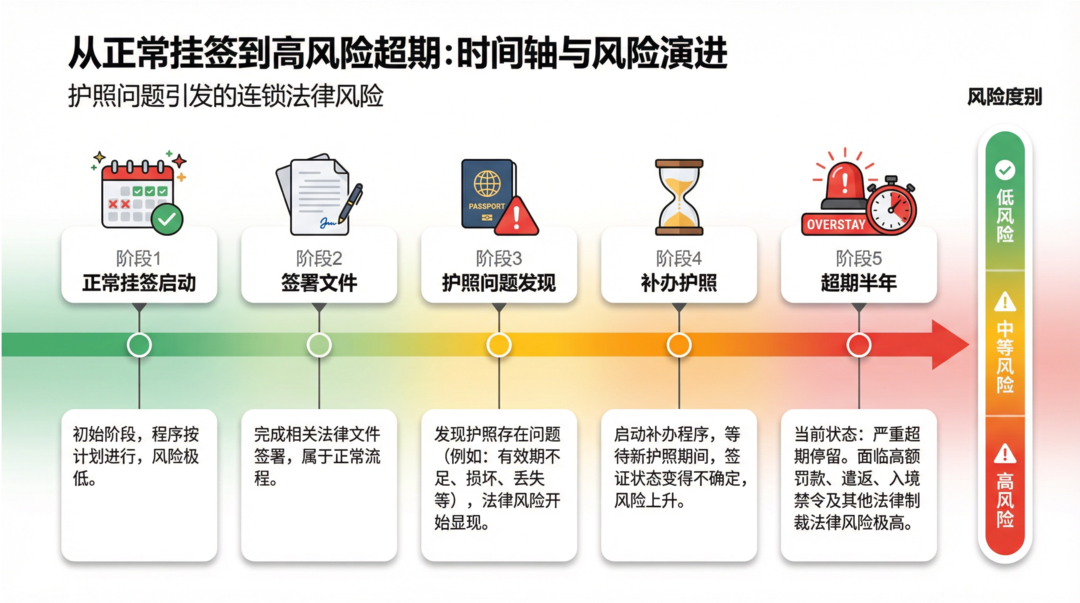 从正常挂签到高风险超期：时间轴与风险演进

护照问题引发的连锁法律风险

风险度别

PASSPORT

OVERSTAY

阶段1
正常挂签启动

阶段2
签署文件

阶段3
护照问题发现

阶段4
补办护照

阶段5
超期半年

初始阶段，程序按计划进行，风险极低。

完成相关法律文件签署，属于正常流程。

发现护照存在问题（例如：有效期不足、损坏、丢失等），法律风险开始显现。

启动补办程序，等待新护照期间，签证状态变得不确定，风险上升。

当前状态：严重超期停留。面临高额罚款、遣返、入境禁令及其他法律制裁法律风险极高。

低风险

中等风险

高风险